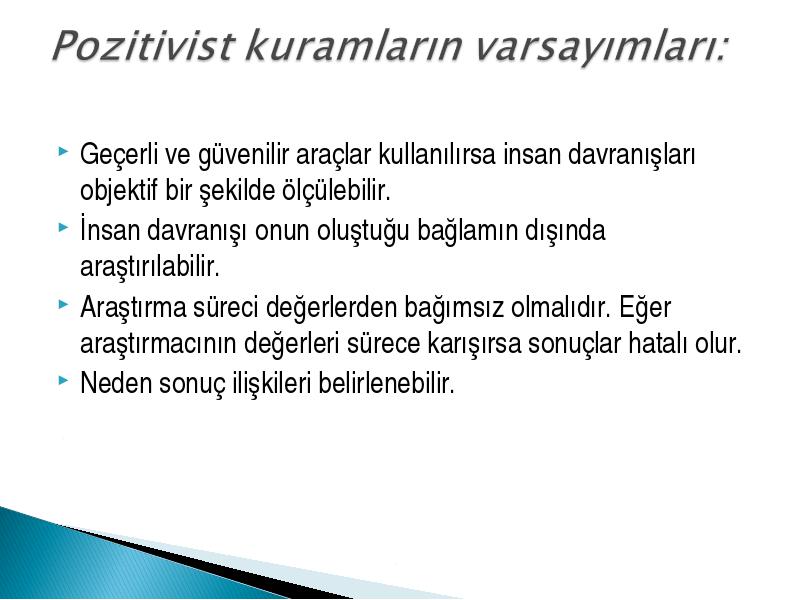 Pozitivist kuramların varsayımları:

Geçerli ve güvenilir araçlar kullanılırsa insan davranışları objektif bir şekilde ölçülebilir.

İnsan davranışı onun oluştuğu bağlamın dışında araştırılabilir.

Araştırma süreci değerlerden bağımsız olmalıdır. Eğer araştırmacının değerleri sürece karışırsa sonuçlar hatalı olur.

Neden sonuç ilişkileri belirlenebilir.